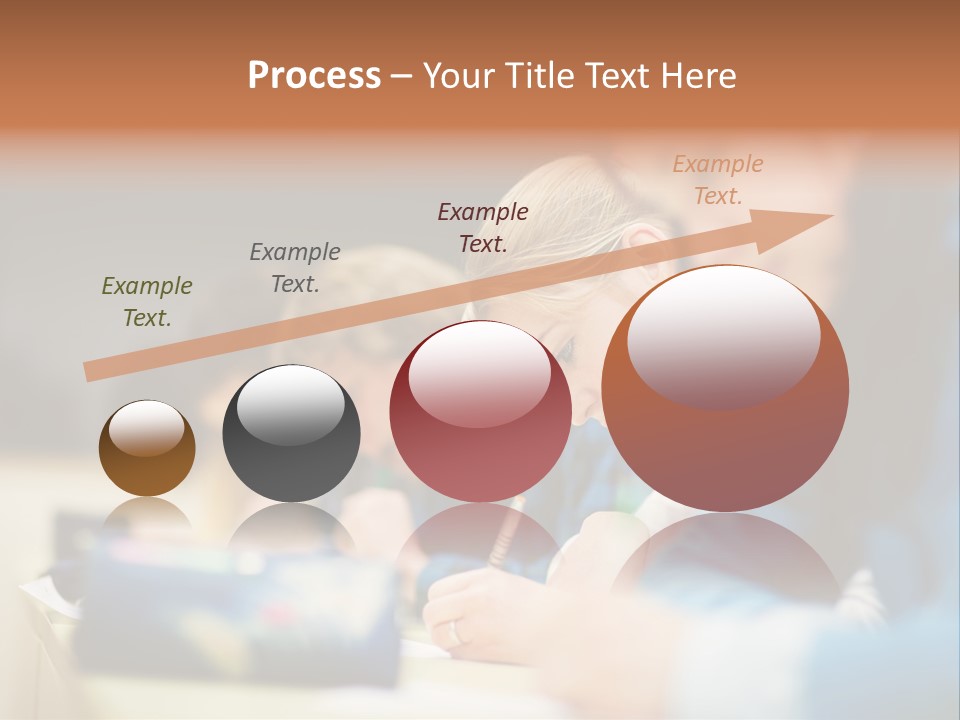 Process – Your Title Text Here

Example Text.

Example Text.

Example Text.

Example Text.